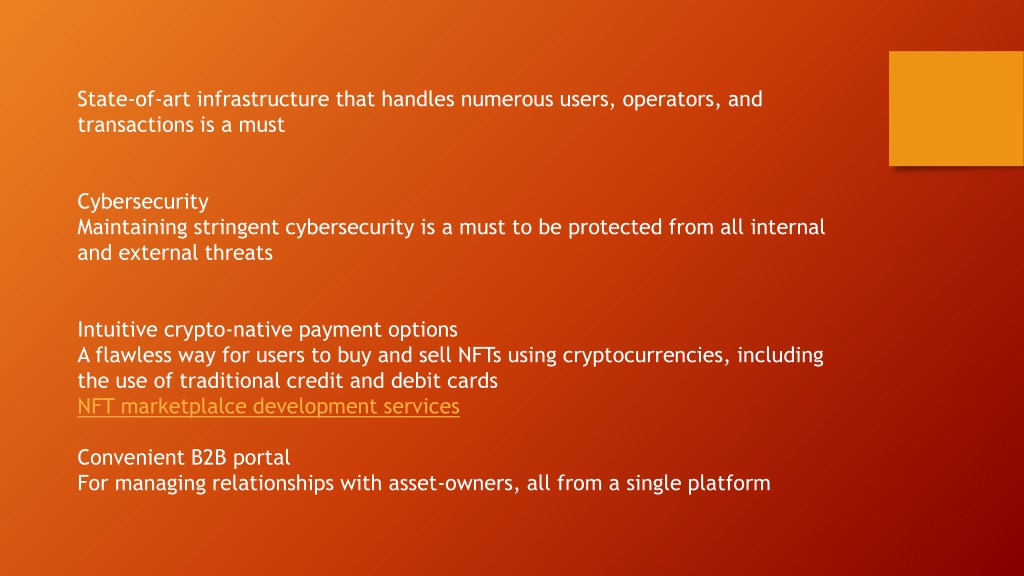 State-of-art infrastructure that handles numerous users, operators, and transactions is a must

Cybersecurity
Maintaining stringent cybersecurity is a must to be protected from all internal and external threats

Intuitive crypto-native payment options
A flawless way for users to buy and sell NFTs using cryptocurrencies, including the use of traditional credit and debit cards
NFT marketplalce development services

Convenient B2B portal
For managing relationships with asset-owners, all from a single platform